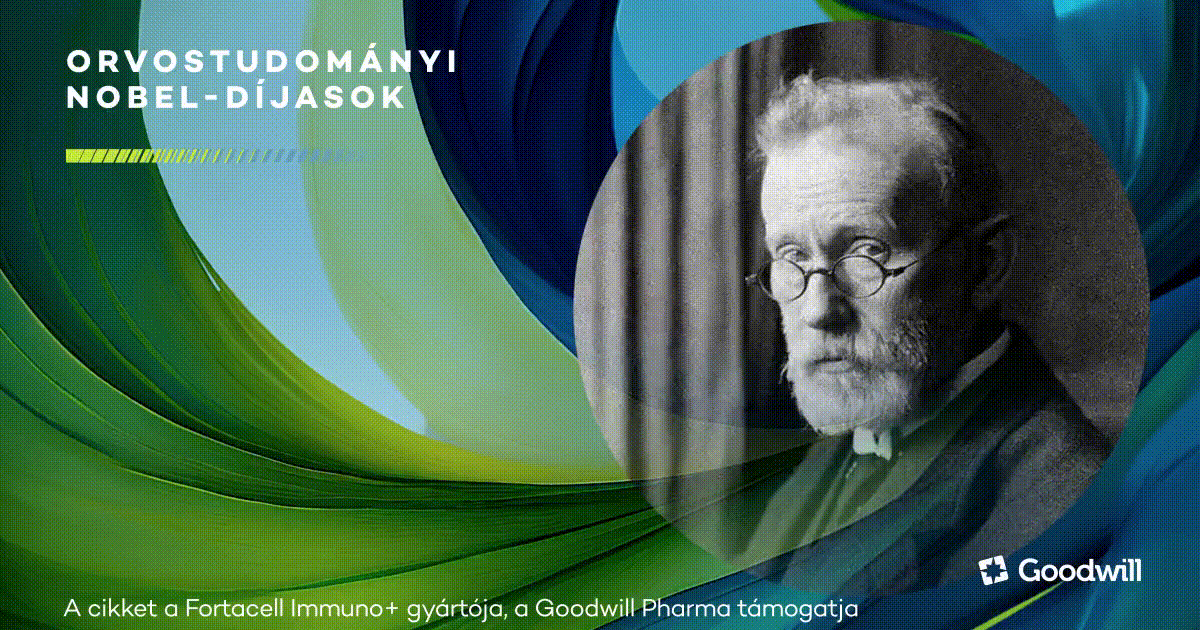 ORVOSTUDOMÁNYI NOBEL-DÍJASOK

Goodwill

A cikket a Fortacell Immuno+ gyártója, a Goodwill Pharma támogatja